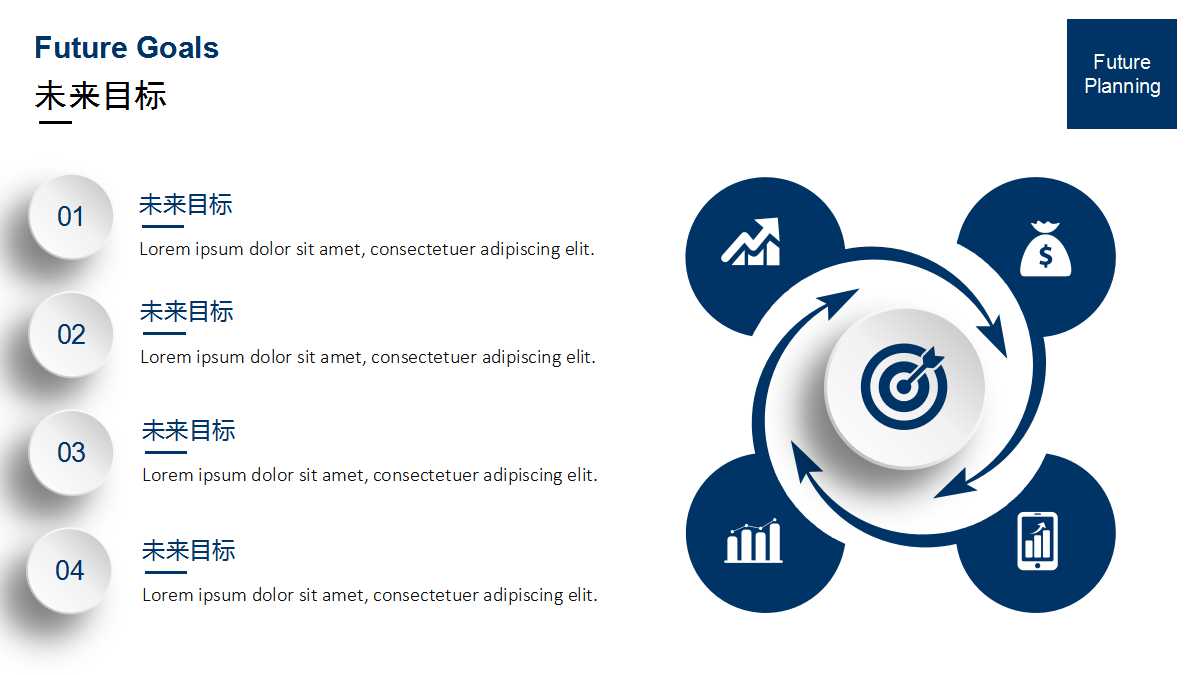 Future Goals
未来目标

Future Planning

01
未来目标
Lorem ipsum dolor sit amet, consectetuer adipiscing elit.

02
未来目标
Lorem ipsum dolor sit amet, consectetuer adipiscing elit.

03
未来目标
Lorem ipsum dolor sit amet, consectetuer adipiscing elit.

04
未来目标
Lorem ipsum dolor sit amet, consectetuer adipiscing elit.

$